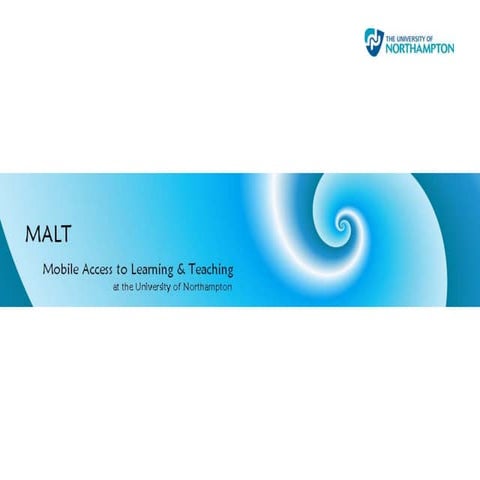 THE UNIVERSITY OF
NORTHAMPTON

MALT

Mobile Access to Learning & Teaching
at the University of Northampton